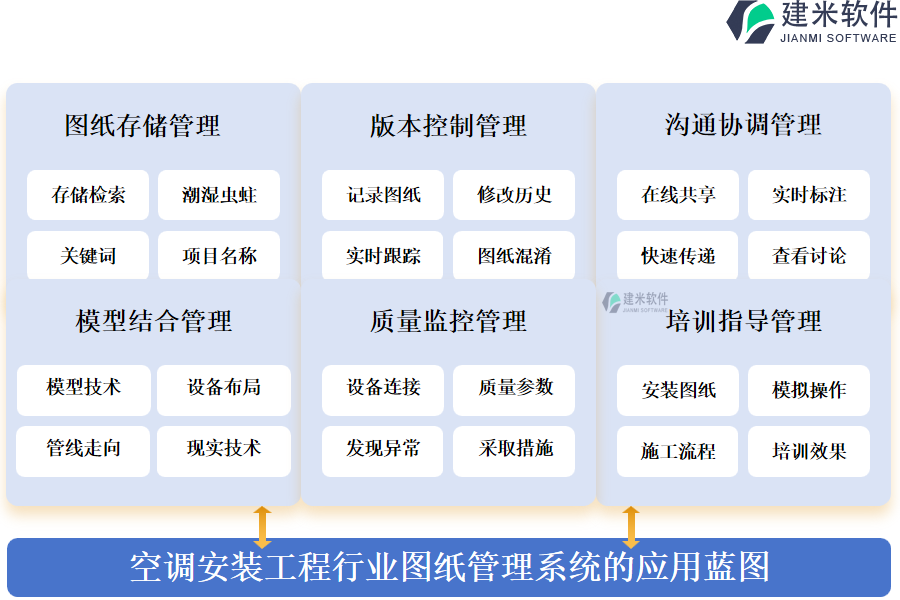 建米软件
JIANMI SOFTWARE

图纸存储管理

存储检索
潮湿虫蛀
关键词
项目名称

版本控制管理

记录图纸
修改历史
实时跟踪
图纸混淆

沟通协调管理

在线共享
实时标注
快速传递
查看讨论

模型结合管理

模型技术
设备布局
管线走向
现实技术

质量监控管理

设备连接
质量参数
发现异常
采取措施

建米软件
JIANMI SOFTWARE

培训指导管理

安装图纸
模拟操作
施工流程
培训效果

空调安装工程行业图纸管理系统的应用蓝图